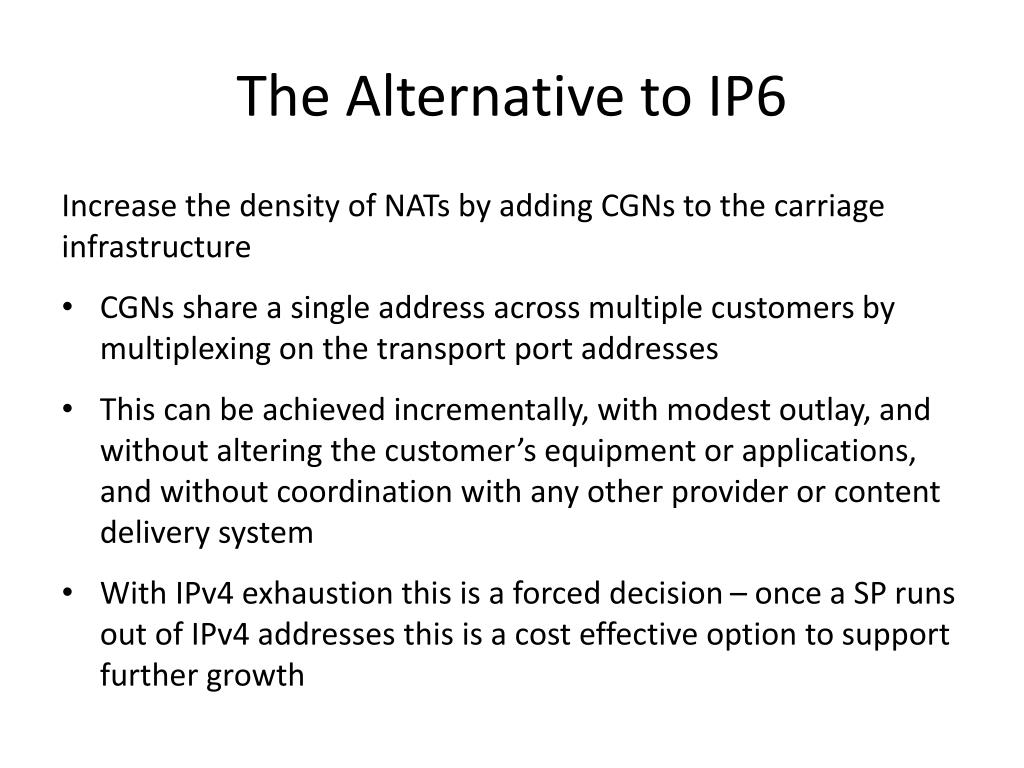 The Alternative to IP6

Increase the density of NATs by adding CGNs to the carriage infrastructure

• CGNs share a single address across multiple customers by multiplexing on the transport port addresses

• This can be achieved incrementally, with modest outlay, and without altering the customer’s equipment or applications, and without coordination with any other provider or content delivery system

• With IPv4 exhaustion this is a forced decision – once a SP runs out of IPv4 addresses this is a cost effective option to support further growth